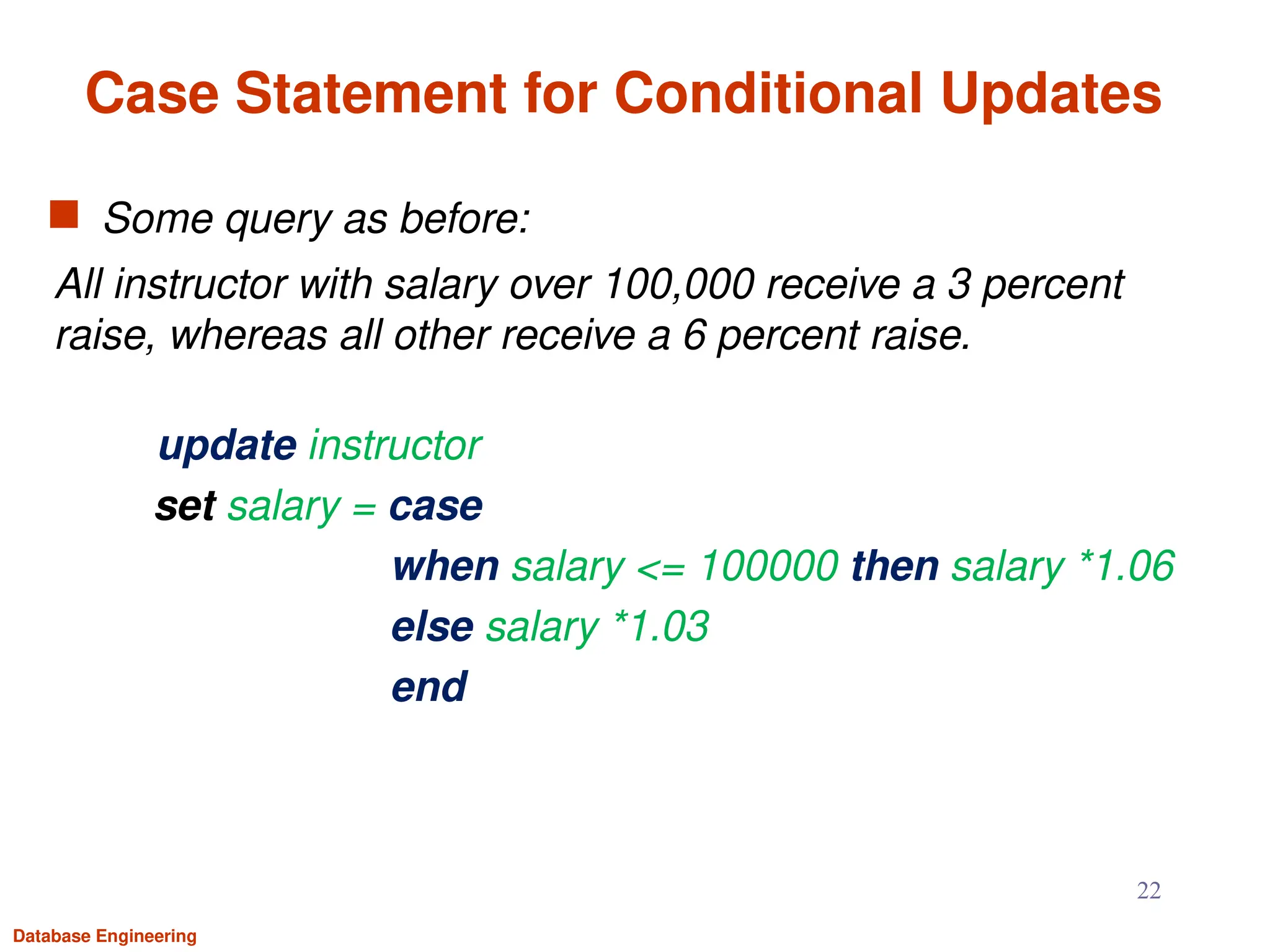 Case Statement for Conditional Updates

Some query as before:

All instructor with salary over 100,000 receive a 3 percent raise, whereas all other receive a 6 percent raise.

update instructor
set salary = case
when salary <= 100000 then salary *1.06
else salary *1.03
end

22

Database Engineering